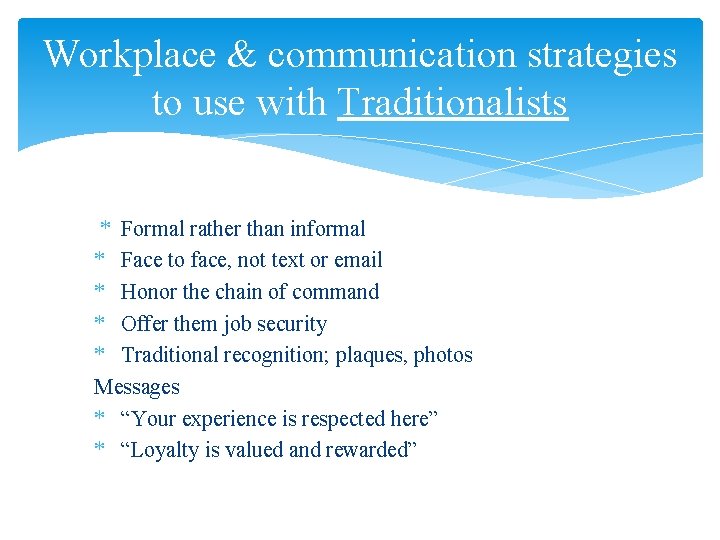 Workplace & communication strategies to use with Traditionalists

* Formal rather than informal
* Face to face, not text or email
* Honor the chain of command
* Offer them job security
* Traditional recognition; plaques, photos

Messages
* “Your experience is respected here”
* “Loyalty is valued and rewarded”